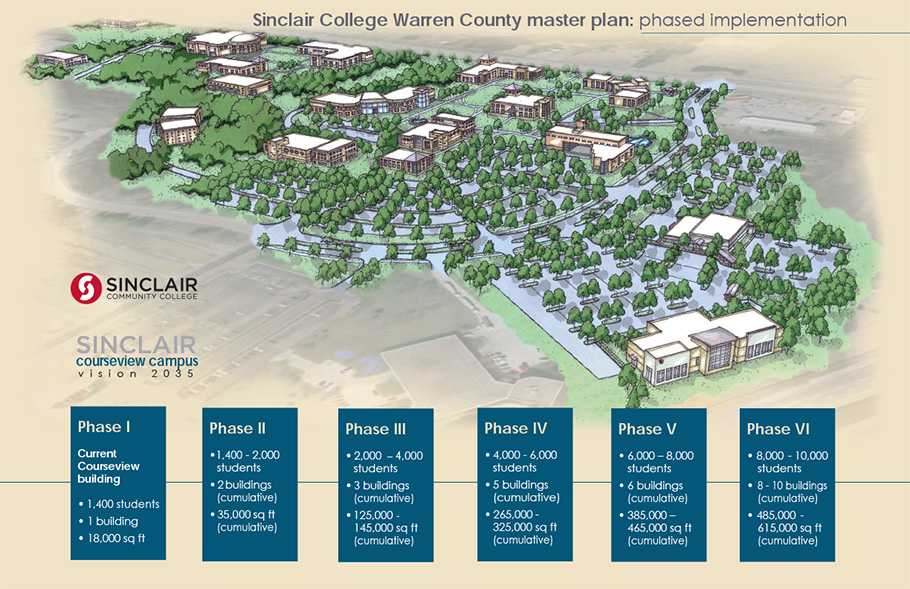 Sinclair College Warren County master plan: phased implementation

SINCLAIR
COMMUNITY COLLEGE

SINCLAIR
courseview campus
vision 2035

Phase I

Current Courseview building

• 1,400 students
• 1 building
• 18,000 sq ft

Phase II

• 1,400 - 2,000 students
• 2 buildings (cumulative)
• 35,000 sq ft (cumulative)

Phase III

• 2,000 – 4,000 students
• 3 buildings (cumulative)
• 125,000 - 145,000 sq ft (cumulative)

Phase IV

• 4,000 - 6,000 students
• 5 buildings (cumulative)
• 265,000 - 325,000 sq ft (cumulative)

Phase V

• 6,000 – 8,000 students
• 6 buildings (cumulative)
• 385,000 – 465,000 sq ft (cumulative)

Phase VI

• 8,000 - 10,000 students
• 8 - 10 buildings (cumulative)
• 485,000 - 615,000 sq ft (cumulative)